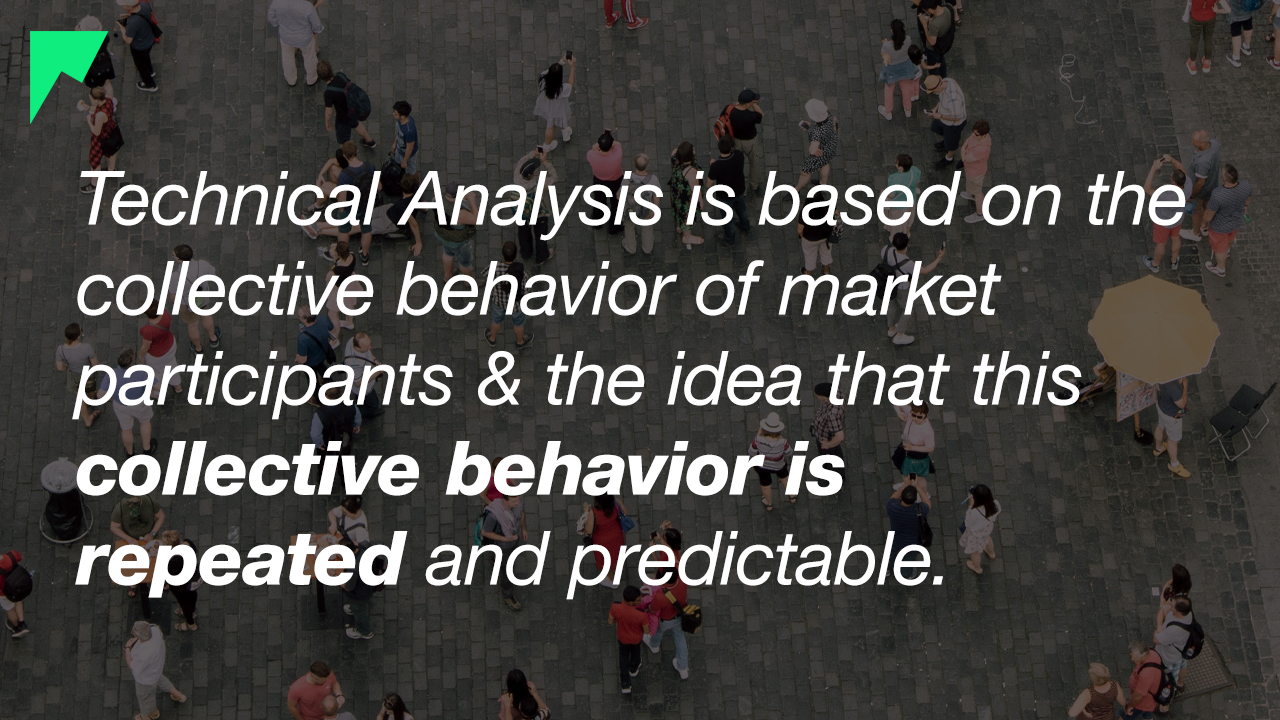 Technical Analysis is based on the collective behavior of market participants & the idea that this collective behavior is repeated and predictable.